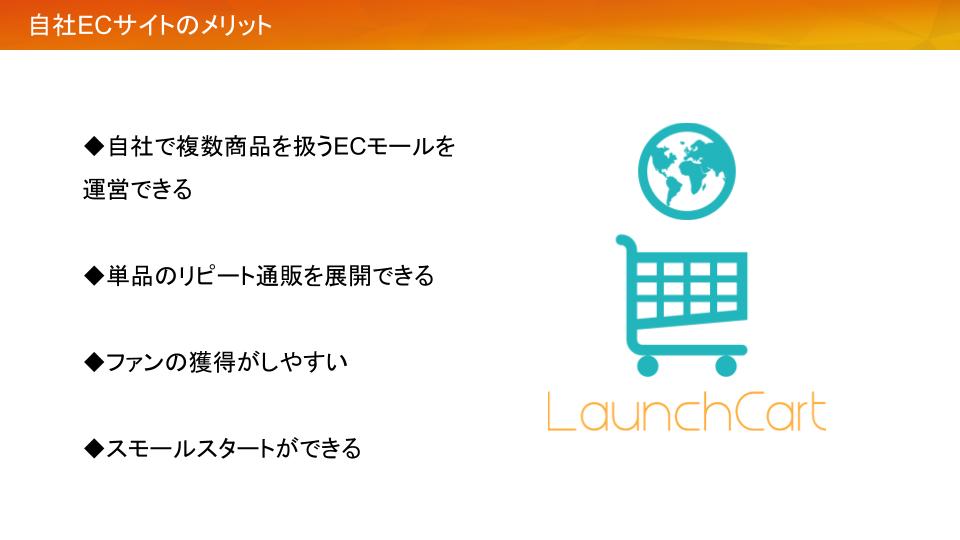 自社ECサイトのメリット

◆自社で複数商品を扱うECモールを運営できる

◆単品のリピート通販を展開できる

◆ファンの獲得がしやすい

◆スモールスタートができる

LaunchCart